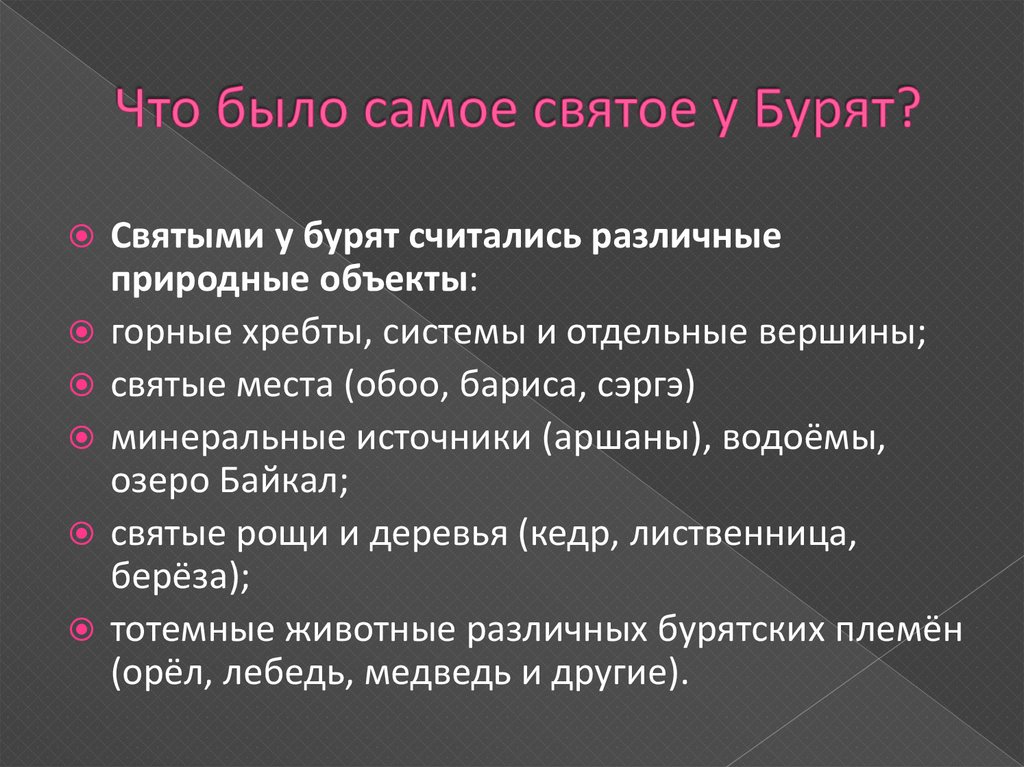 Что было самое святое у Бурят?

Святыми у бурят считались различные природные объекты:

горные хребты, системы и отдельные вершины;

святые места (обоо, бариса, сэргэ)

минеральные источники (аршаны), водоёмы, озеро Байкал;

святые рощи и деревья (кедр, лиственница, берёза);

тотемные животные различных бурятских племён (орёл, лебедь, медведь и другие).